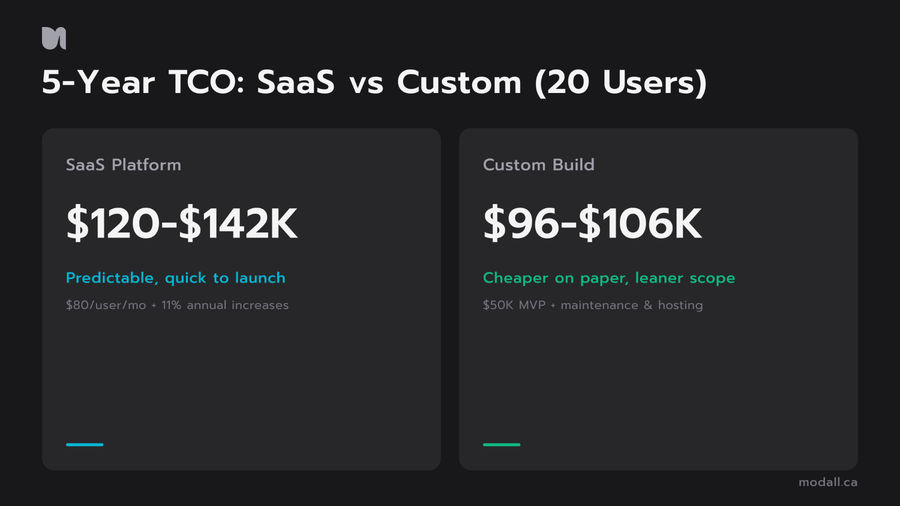 5-Year TCO: SaaS vs Custom (20 Users)

SaaS Platform

\$120-\$142K

Predictable, quick to launch

\$80/user/mo + 11% annual increases

Custom Build

\$96-\$106K

Cheaper on paper, leaner scope

\$50K MVP + maintenance & hosting

modall.ca